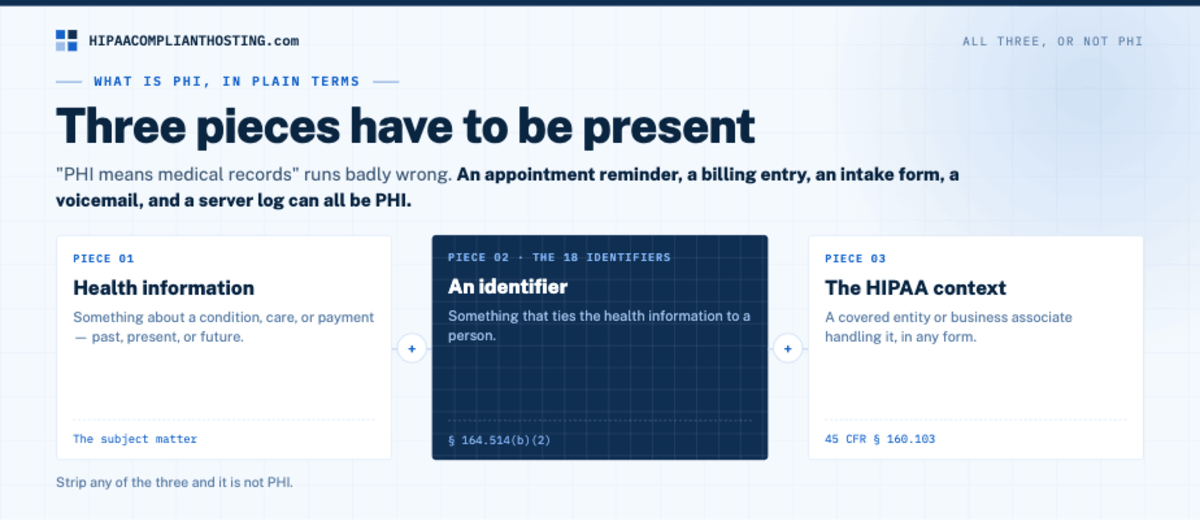 HIPAACOMPLIANTHOSTING.com

ALL THREE, OR NOT PHI

WHAT IS PHI, IN PLAIN TERMS

Three pieces have to be present

"PHI means medical records" runs badly wrong. An appointment reminder, a billing entry, an intake form, a voicemail, and a server log can all be PHI.

PIECE 01

Health information

Something about a condition, care, or payment — past, present, or future.

The subject matter

+

PIECE 02 · THE 18 IDENTIFIERS

An identifier

Something that ties the health information to a person.

§ 164.514(b)(2)

+

PIECE 03

The HIPAA context

A covered entity or business associate handling it, in any form.

45 CFR § 160.103

Strip any of the three and it is not PHI.